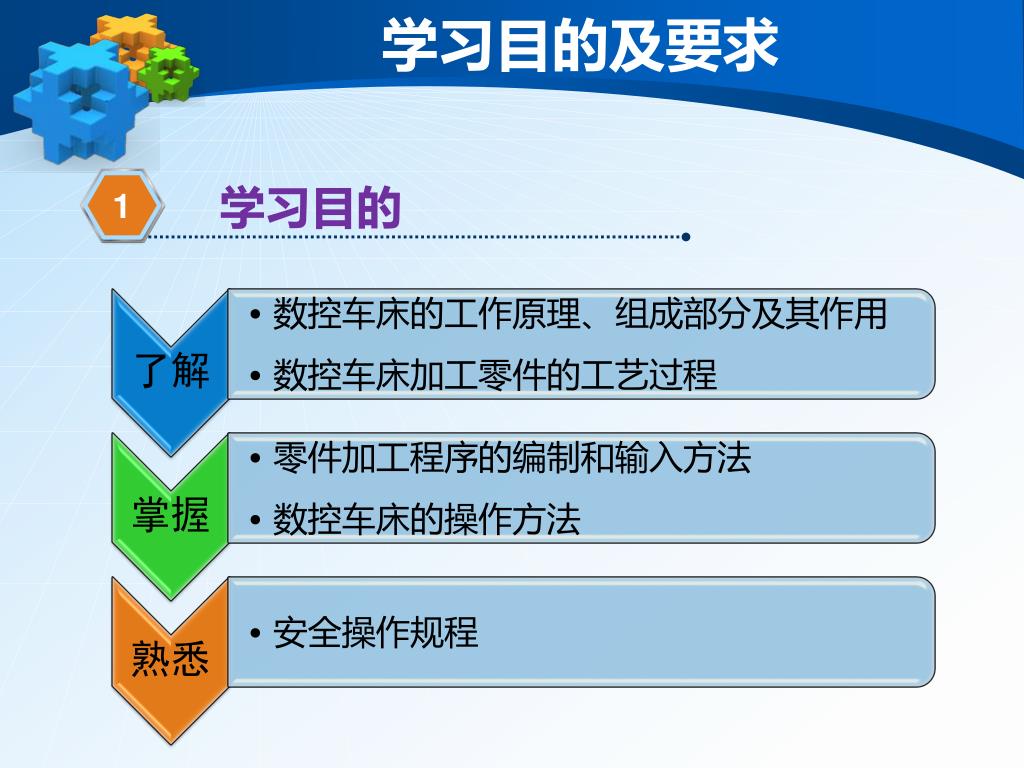 学习目的及要求

1 学习目的

了解
• 数控车床的工作原理、组成部分及其作用
• 数控车床加工零件的工艺过程

掌握
• 零件加工程序的编制和输入方法
• 数控车床的操作方法

熟悉
• 安全操作规程